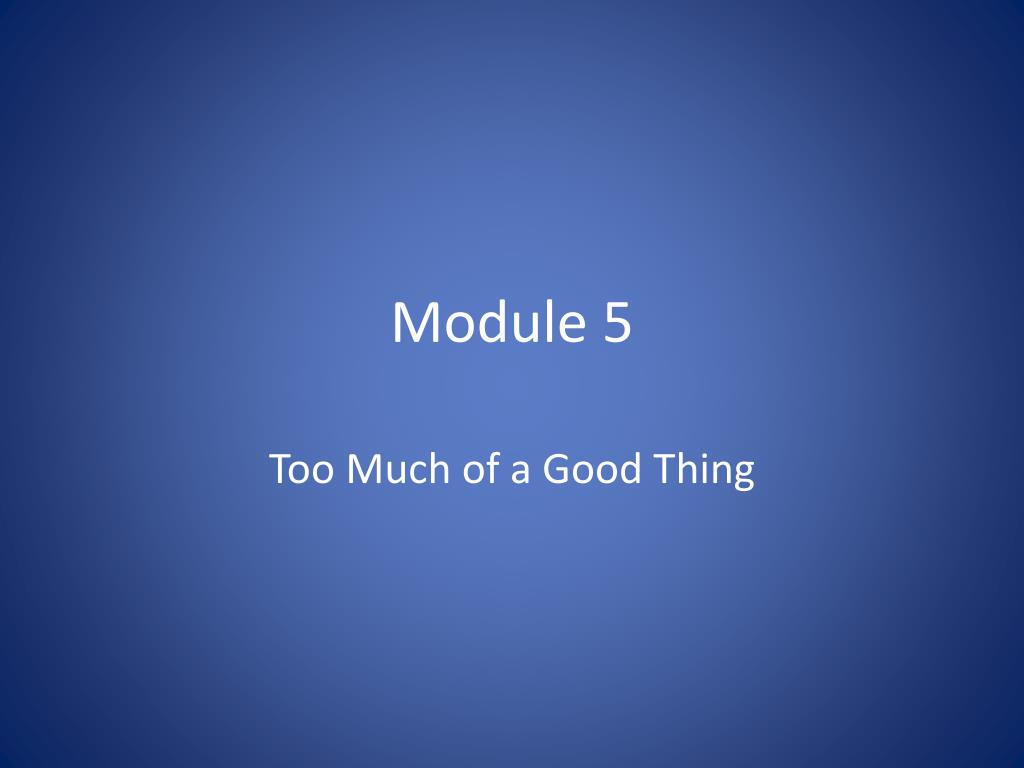 Module 5

Too Much of a Good Thing